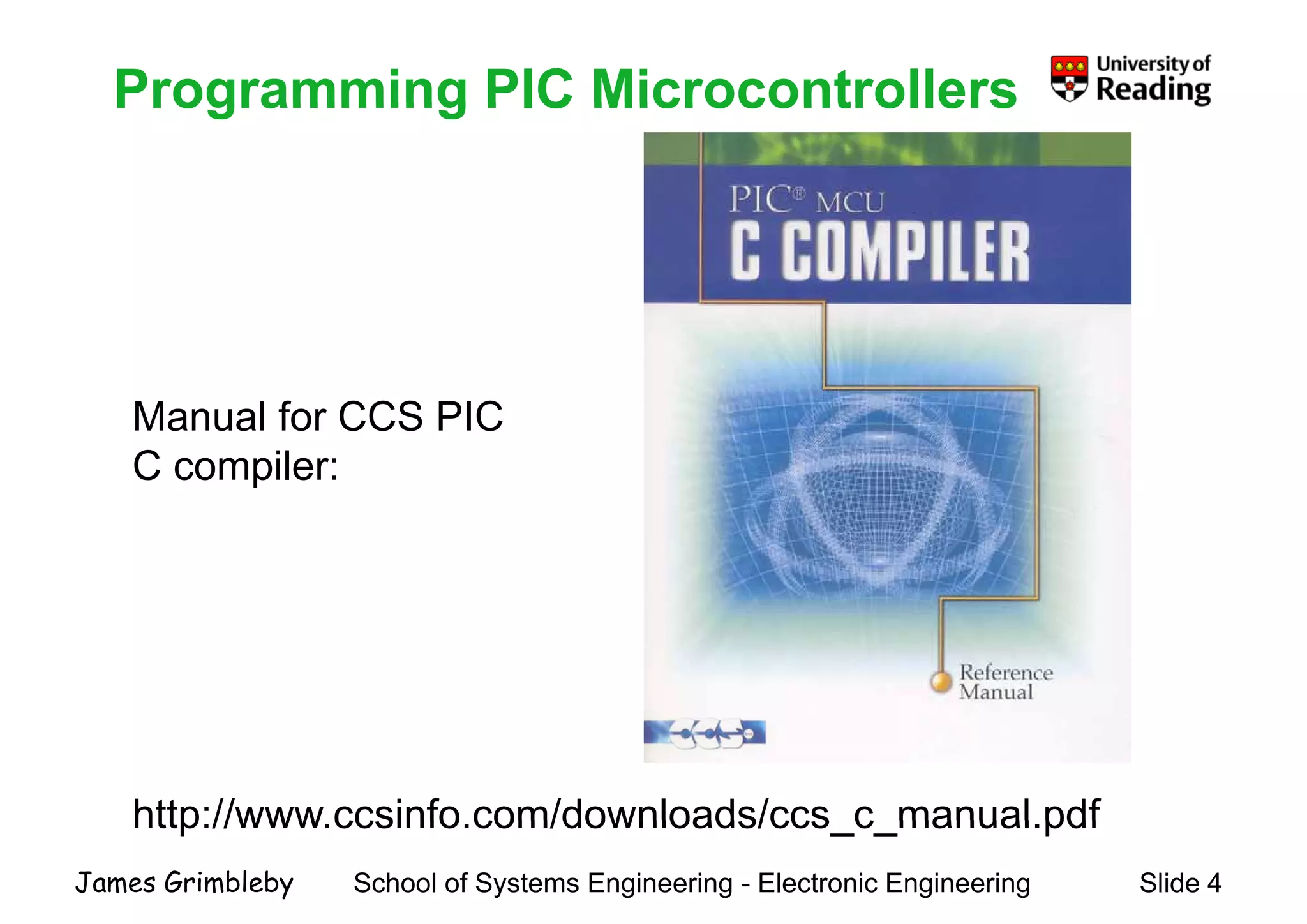 Programming PIC Microcontrollers

University of Reading

Manual for CCS PIC C compiler:

PIC® MCU
C COMPILER

Reference Manual

http://www.ccsinfo.com/downloads/ccs_c_manual.pdf

James Grimbleby School of Systems Engineering - Electronic Engineering Slide 4